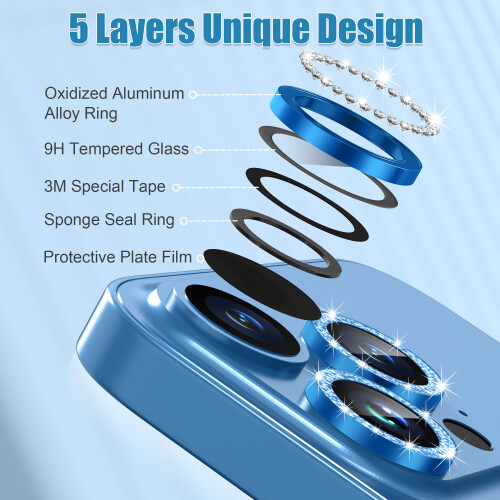 5 Layers Unique Design

Oxidized Aluminum Alloy Ring

9H Tempered Glass

3M Special Tape

Sponge Seal Ring

Protective Plate Film